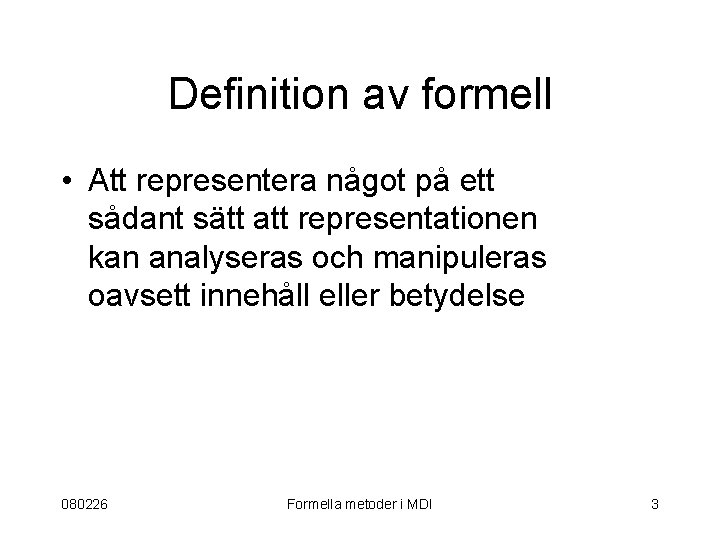 Definition av formell

• Att representera något på ett sådant sätt att representationen kan analyseras och manipuleras oavsett innehåll eller betydelse

080226

Formella metoder i MDI

3